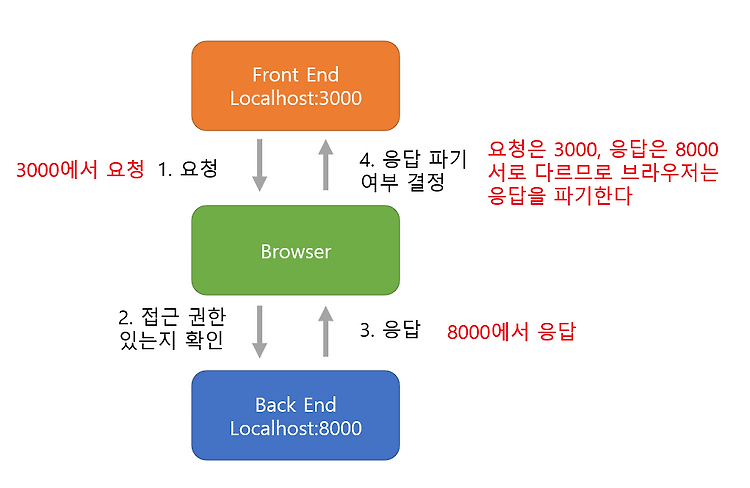 Front End
Localhost:3000

3000에서 요청 1. 요청

4. 응답 파기 여부 결정

요청은 3000, 응답은 8000 서로 다르므로 브라우저는 응답을 파기한다

Browser

2. 접근 권한 있는지 확인

3. 응답

8000에서 응답

Back End
Localhost:8000